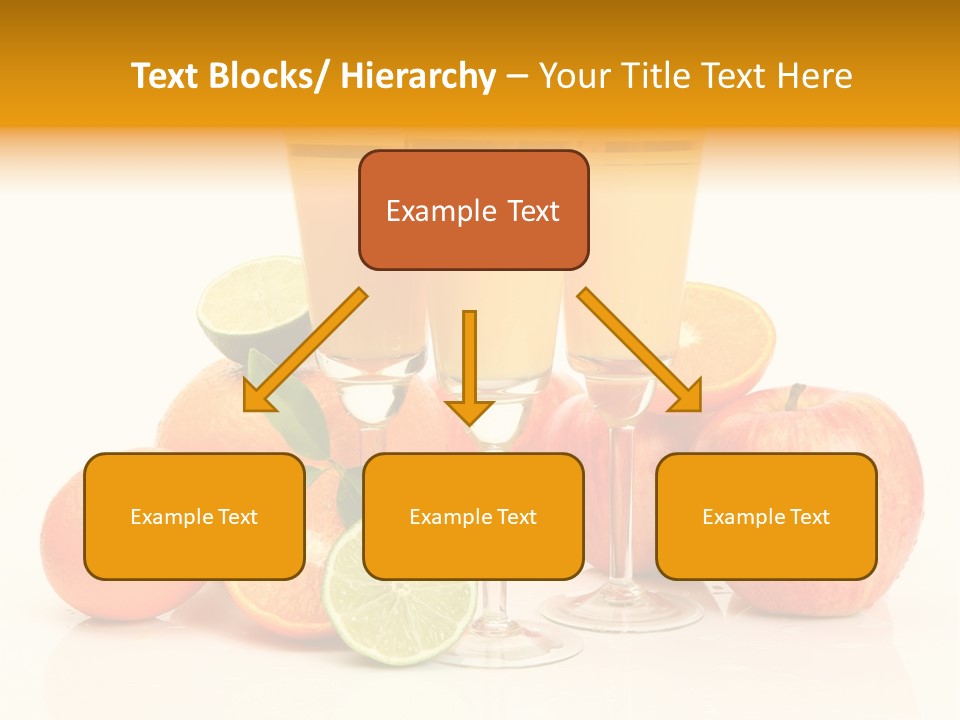 Text Blocks/ Hierarchy – Your Title Text Here

Example Text

Example Text

Example Text

Example Text